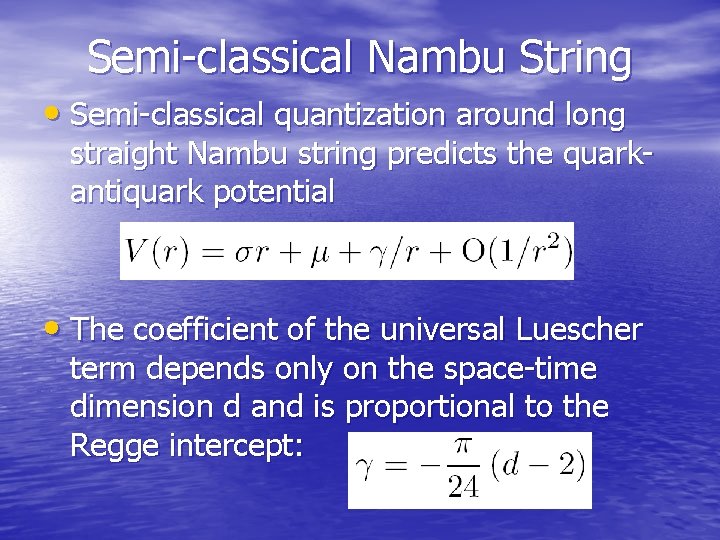 Semi-classical Nambu String

• Semi-classical quantization around long straight Nambu string predicts the quark-antiquark potential

$V(r) = \sigma r + \mu + \gamma/r + \mathrm{O}(1/r^2)$

• The coefficient of the universal Luescher term depends only on the space-time dimension d and is proportional to the Regge intercept: $\gamma = -\frac{\pi}{24}(d-2)$